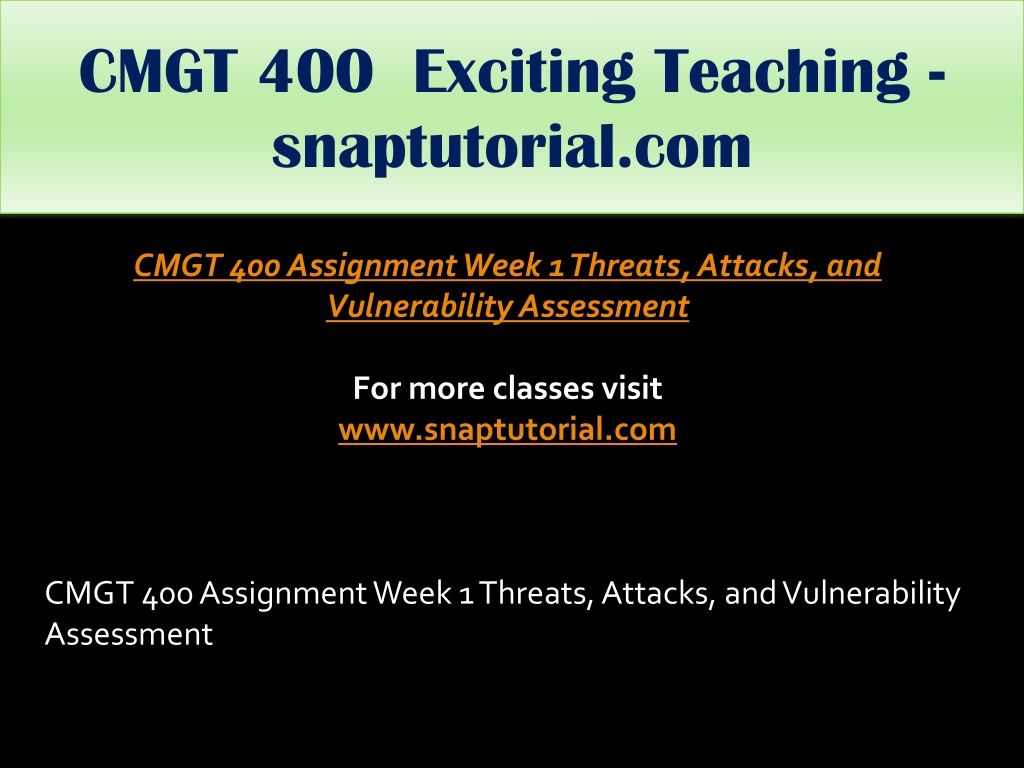 CMGT 400 Exciting Teaching - snaptutorial.com

CMGT 400 Assignment Week 1 Threats, Attacks, and Vulnerability Assessment

For more classes visit
www.snaptutorial.com

CMGT 400 Assignment Week 1 Threats, Attacks, and Vulnerability Assessment